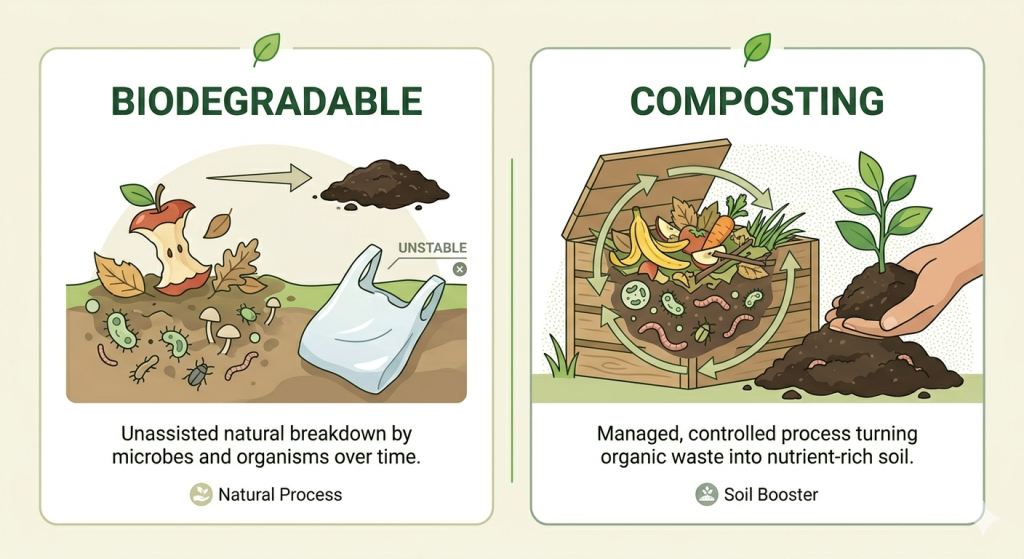 BIODEGRADABLE

UNSTABLE

Unassisted natural breakdown by microbes and organisms over time.

Natural Process

COMPOSTING

Managed, controlled process turning organic waste into nutrient-rich soil.

Soil Booster